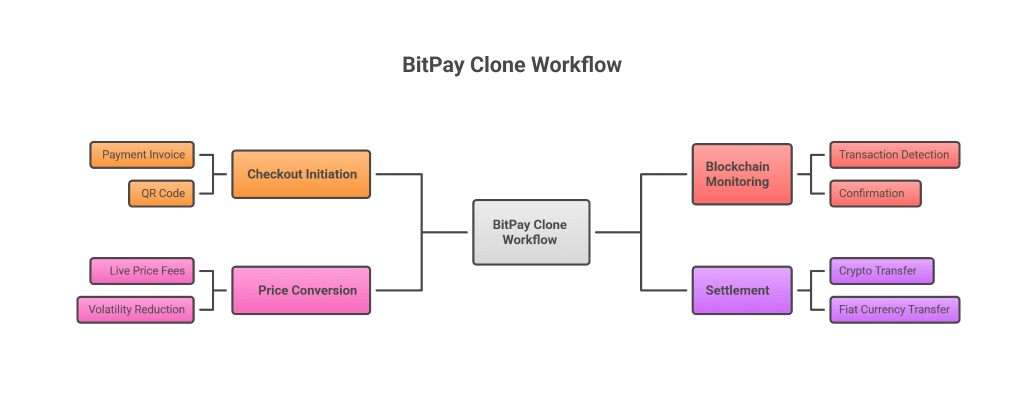 BitPay Clone Workflow

Payment Invoice

QR Code

Checkout Initiation

Live Price Fees

Volatility Reduction

Price Conversion

BitPay Clone Workflow

Blockchain Monitoring

Transaction Detection

Confirmation

Settlement

Crypto Transfer

Fiat Currency Transfer